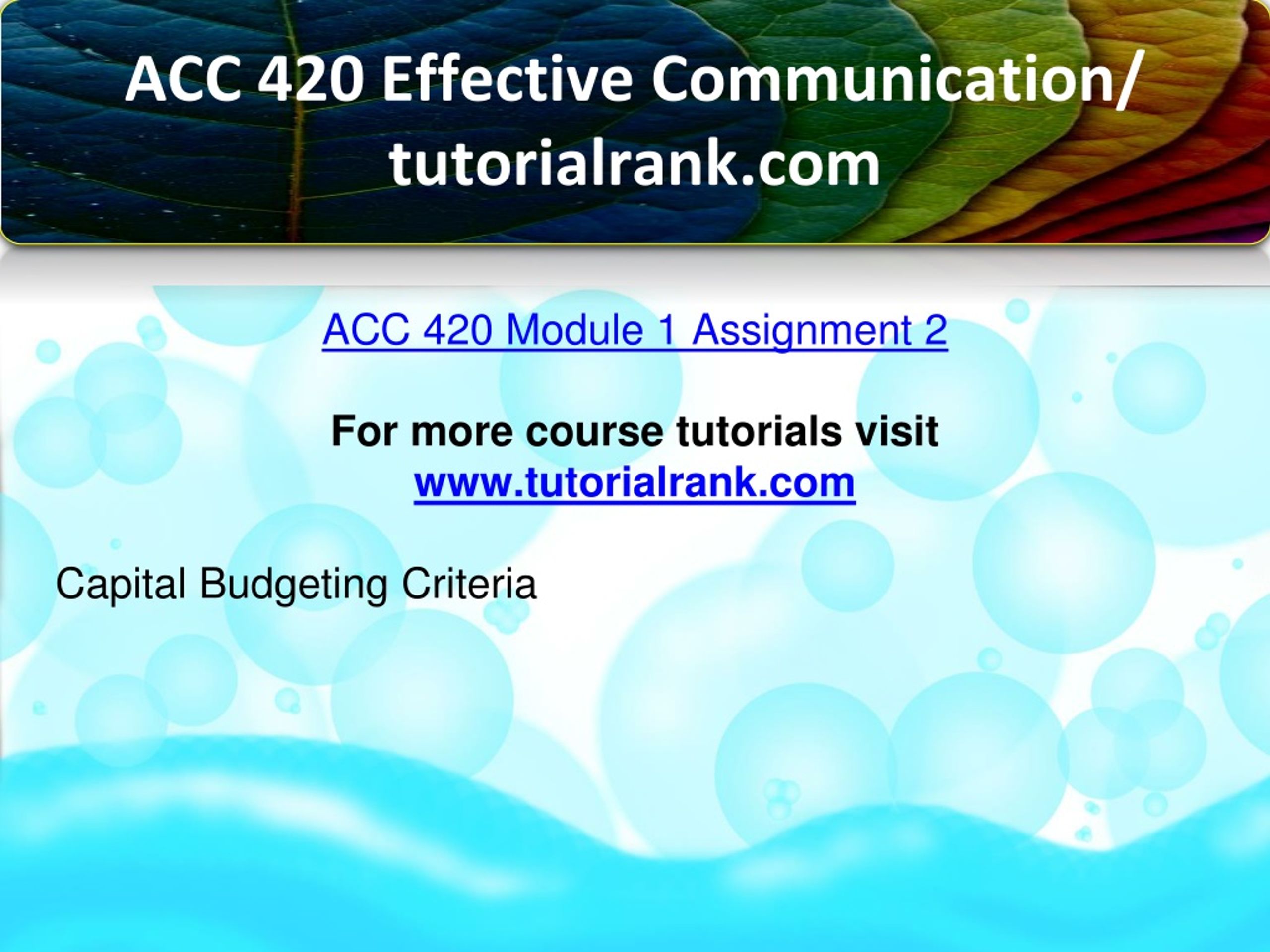 ACC 420 Effective Communication/ tutorialrank.com

ACC 420 Module 1 Assignment 2

For more course tutorials visit
www.tutorialrank.com

Capital Budgeting Criteria